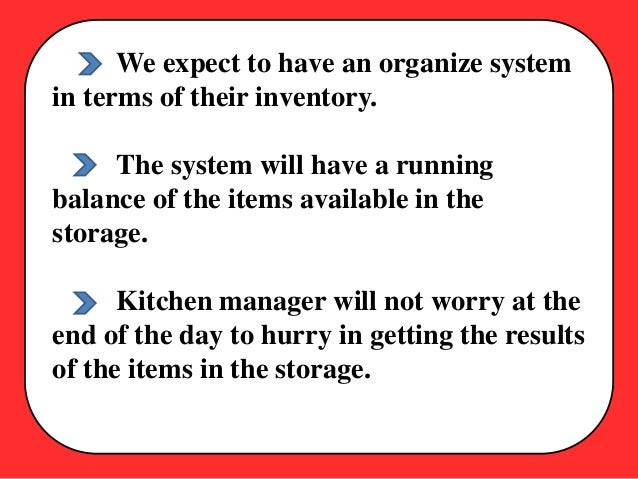 We expect to have an organize system in terms of their inventory.

The system will have a running balance of the items available in the storage.

Kitchen manager will not worry at the end of the day to hurry in getting the results of the items in the storage.